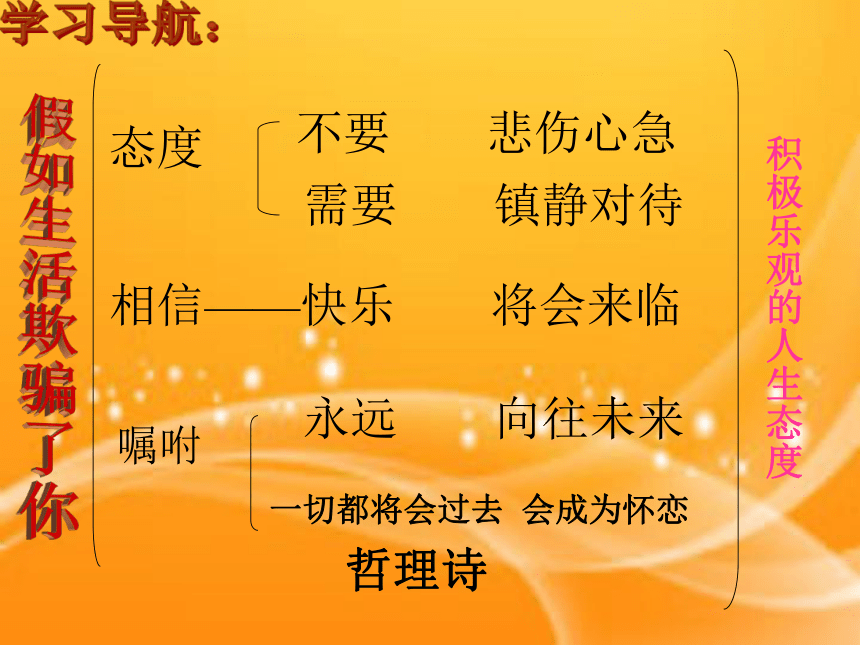 学习导航：

假如生活欺骗了你

态度
不要　悲伤心急
需要　镇静对待

相信——快乐　将会来临

嘱咐
永远　向往未来
一切都将会过去　会成为怀恋

哲理诗

积极乐观的人生态度